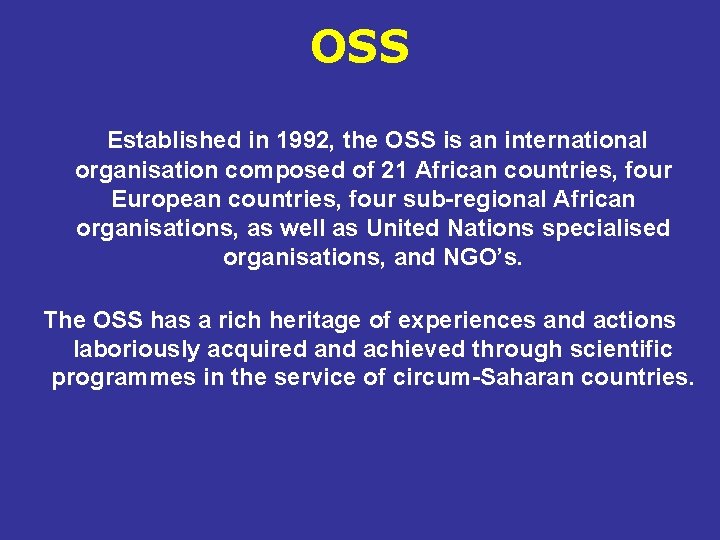 OSS

Established in 1992, the OSS is an international organisation composed of 21 African countries, four European countries, four sub-regional African organisations, as well as United Nations specialised organisations, and NGO's.

The OSS has a rich heritage of experiences and actions laboriously acquired and achieved through scientific programmes in the service of circum-Saharan countries.